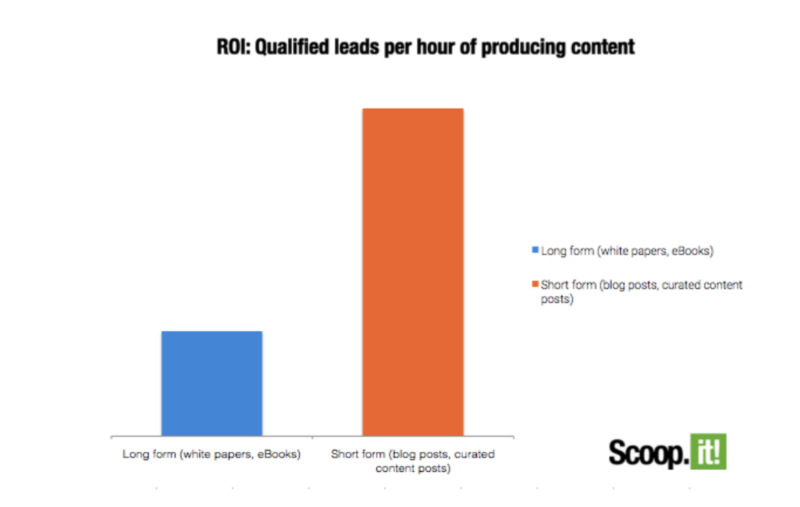 ROI: Qualified leads per hour of producing content

Long form (white papers, eBooks)

Short form (blog posts, curated content posts)

Long form (white papers, eBooks)

Short form (blog posts, curated content posts)

Scoop.it!